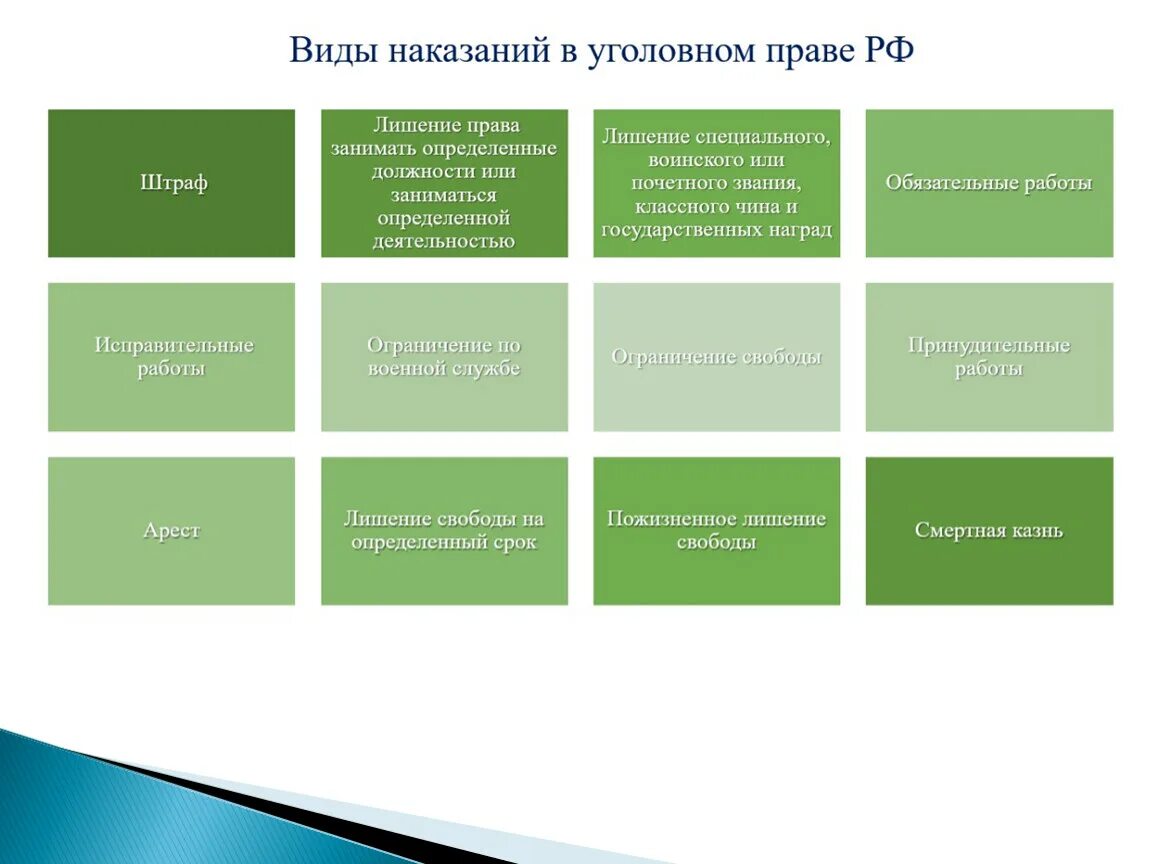 Виды наказаний в уголовном праве РФ

Штраф

Лишение права занимать определенные должности или заниматься определенной деятельностью

Лишение специального, воинского или почетного звания, классного чина и государственных наград

Обязательные работы

Исправительные работы

Ограничение по военной службе

Ограничение свободы

Принудительные работы

Арест

Лишение свободы на определенный срок

Пожизненное лишение свободы

Смертная казнь